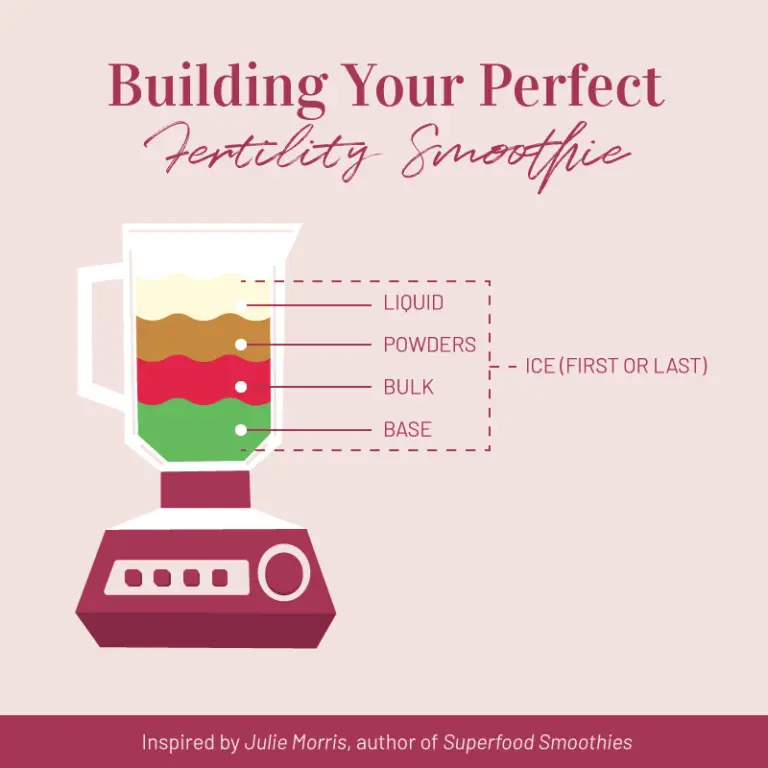 Building Your Perfect
Fertility Smoothie

LIQUID
POWDERS
BULK
BASE
ICE (FIRST OR LAST)

Inspired by Julie Morris, author of Superfood Smoothies